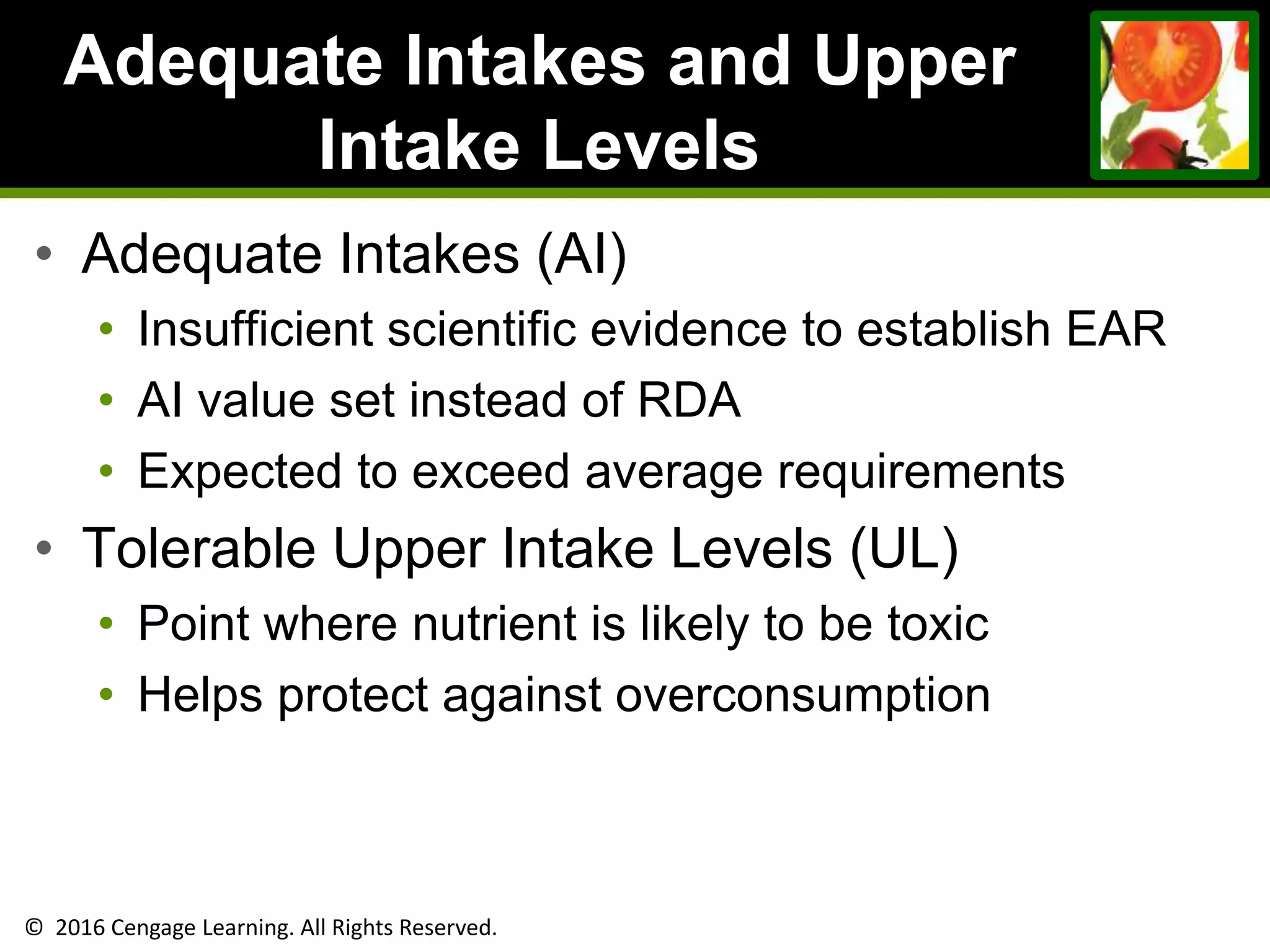 Adequate Intakes and Upper Intake Levels

• Adequate Intakes (AI)
  • Insufficient scientific evidence to establish EAR
  • AI value set instead of RDA
  • Expected to exceed average requirements
• Tolerable Upper Intake Levels (UL)
  • Point where nutrient is likely to be toxic
  • Helps protect against overconsumption

© 2016 Cengage Learning. All Rights Reserved.